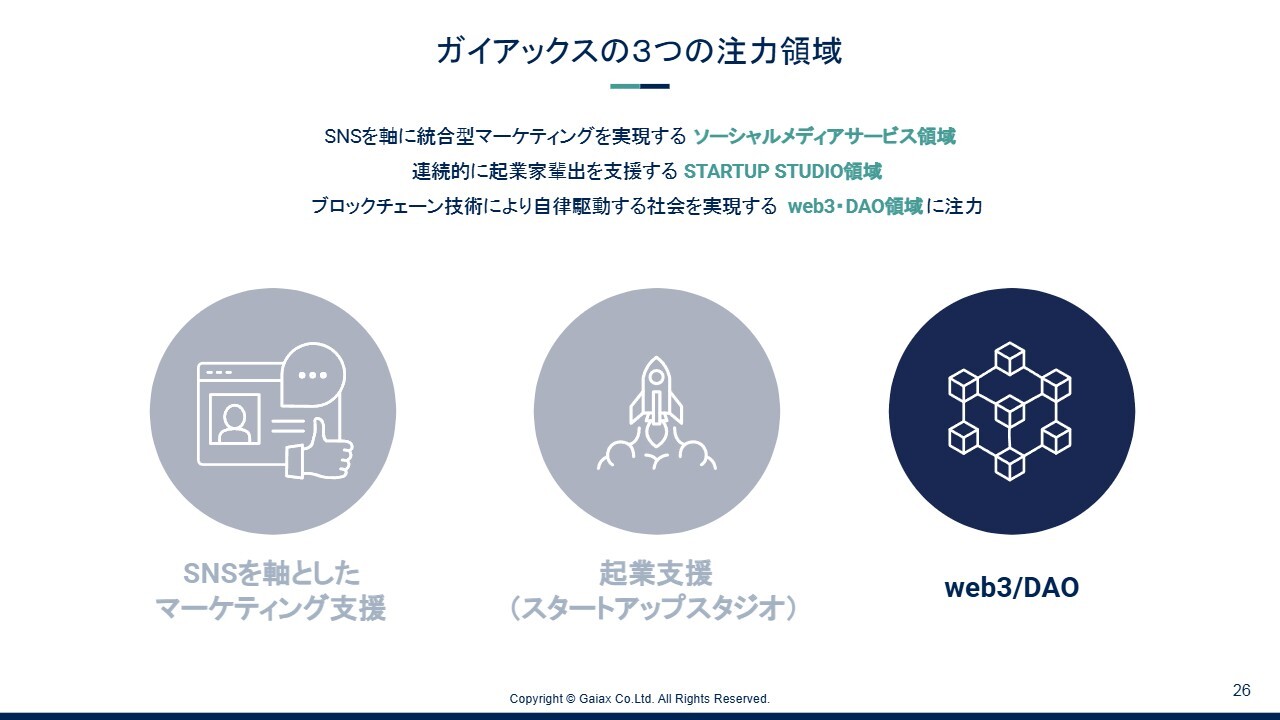 ガイアックスの3つの注力領域

SNSを軸に統合型マーケティングを実現する ソーシャルメディアサービス領域
連続的に起業家輩出を支援する STARTUP STUDIO領域
ブロックチェーン技術により自律駆動する社会を実現する web3・DAO領域 に注力

SNSを軸とした
マーケティング支援

起業支援
（スタートアップスタジオ）

web3/DAO

Copyright © Gaiax Co.Ltd. All Rights Reserved.

26